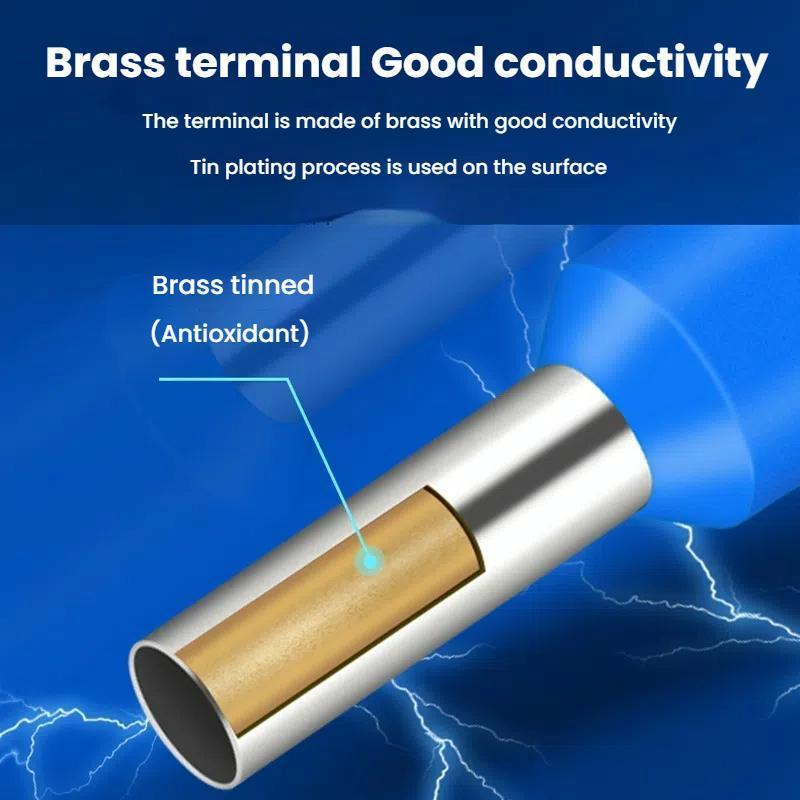 Brass terminal Good conductivity

The terminal is made of brass with good conductivity

Tin plating process is used on the surface

Brass tinned
(Antioxidant)